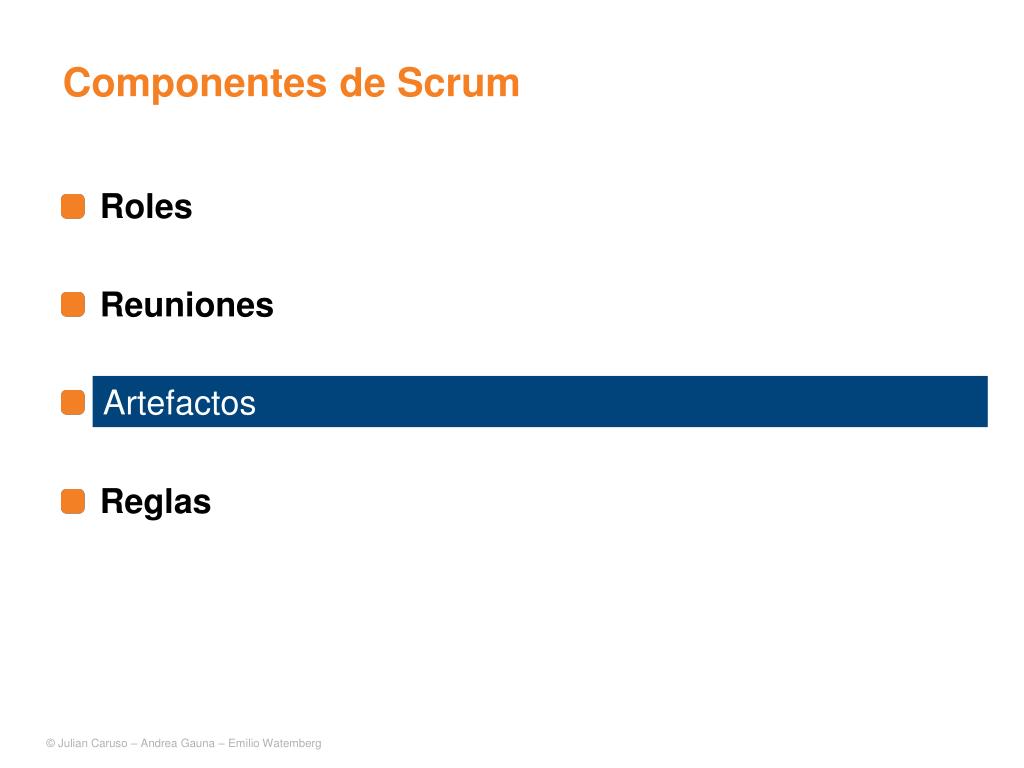 Componentes de Scrum

Roles

Reuniones

Artefactos

Reglas

© Julian Caruso – Andrea Gauna – Emilio Watemberg